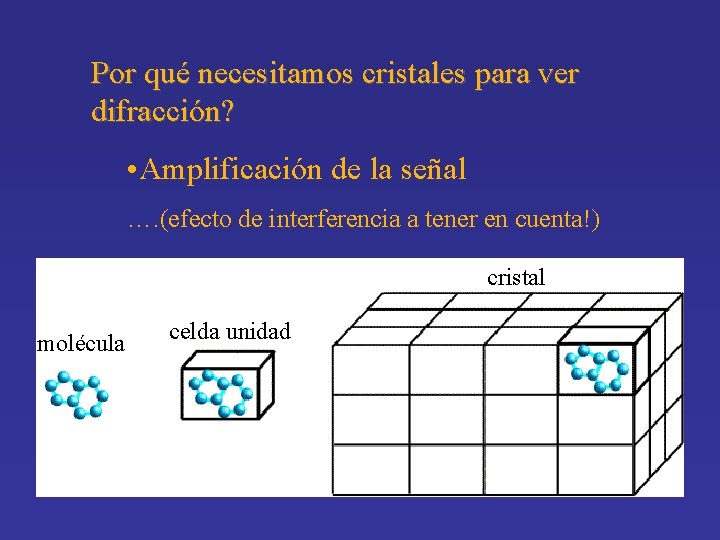 Por qué necesitamos cristales para ver difracción?

•Amplificación de la señal

….(efecto de interferencia a tener en cuenta!)

molécula

celda unidad

cristal